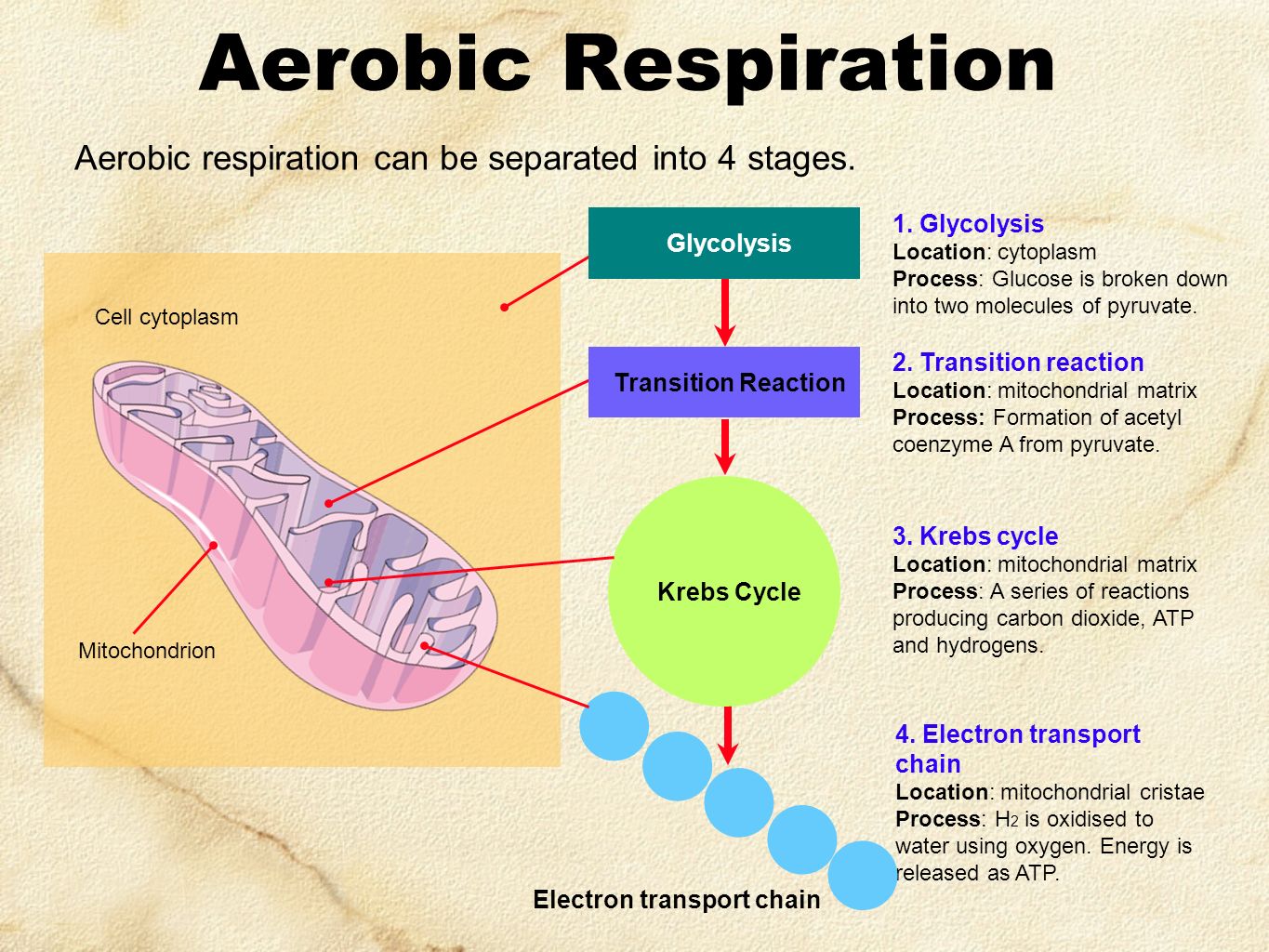 Aerobic Respiration

Aerobic respiration can be separated into 4 stages.

Cell cytoplasm

Mitochondrion

Glycolysis

Transition Reaction

Krebs Cycle

Electron transport chain

1. Glycolysis
Location: cytoplasm
Process: Glucose is broken down into two molecules of pyruvate.

2. Transition reaction
Location: mitochondrial matrix
Process: Formation of acetyl coenzyme A from pyruvate.

3. Krebs cycle
Location: mitochondrial matrix
Process: A series of reactions producing carbon dioxide, ATP and hydrogens.

4. Electron transport chain
Location: mitochondrial cristae
Process: $H_2$ is oxidised to water using oxygen. Energy is released as ATP.